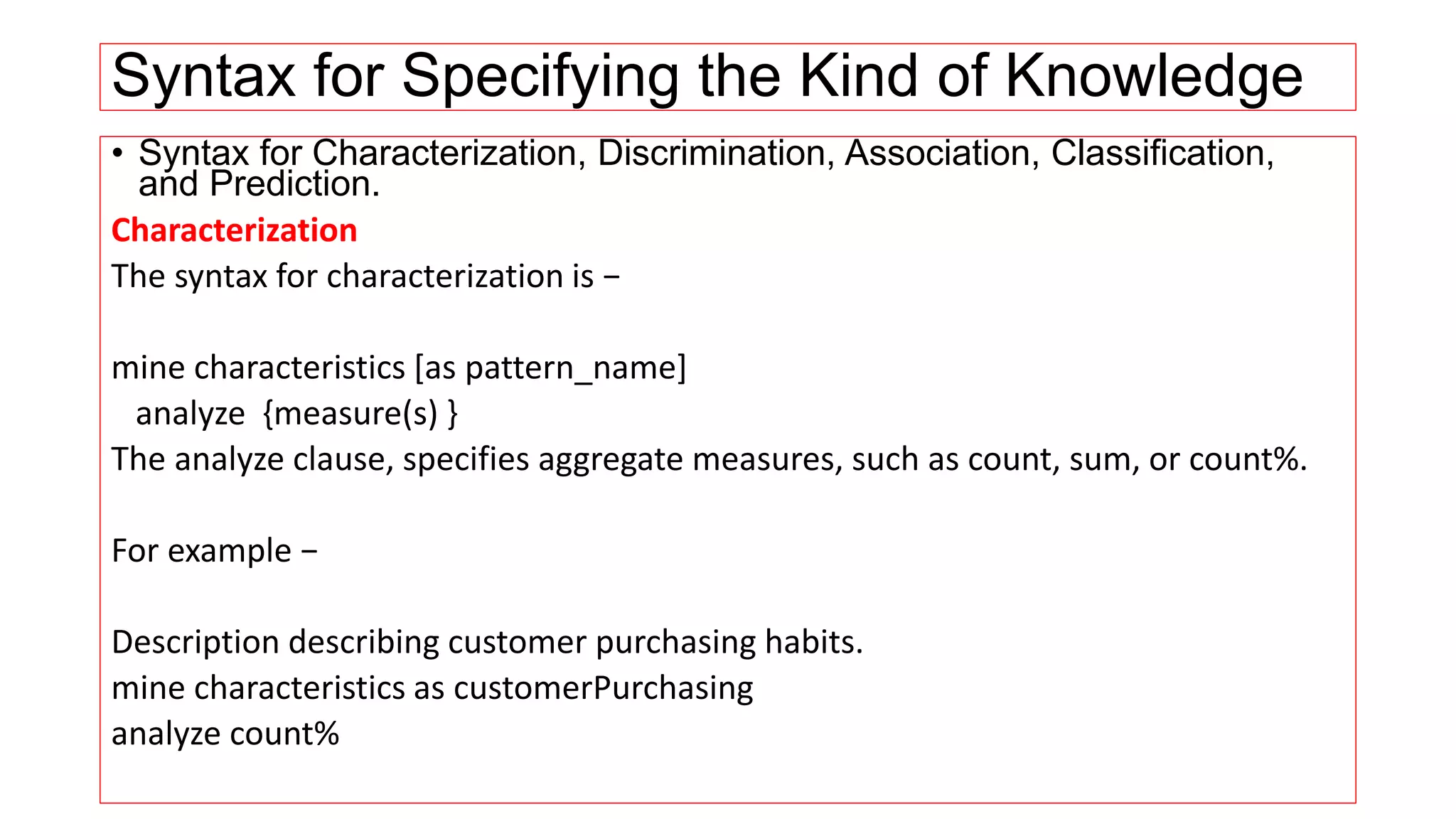 Syntax for Specifying the Kind of Knowledge

• Syntax for Characterization, Discrimination, Association, Classification, and Prediction.

Characterization

The syntax for characterization is −

mine characteristics [as pattern_name]
analyze {measure(s) }

The analyze clause, specifies aggregate measures, such as count, sum, or count%.

For example −

Description describing customer purchasing habits.
mine characteristics as customerPurchasing
analyze count%